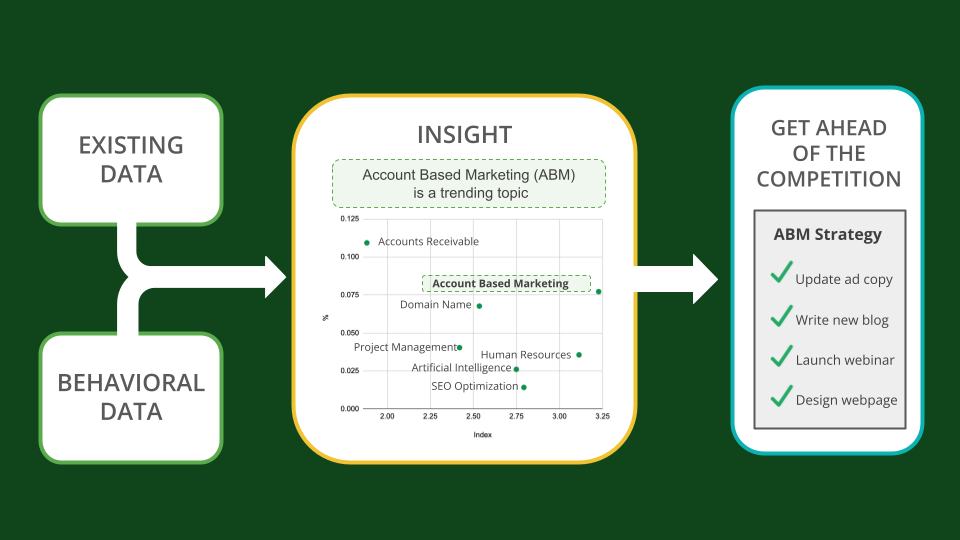 EXISTING DATA

BEHAVIORAL DATA

INSIGHT

Account Based Marketing (ABM) is a trending topic

0.125
0.100
0.075
0.050
0.025
0.000
%
Accounts Receivable
Account Based Marketing
Domain Name
Project Management
Human Resources
Artificial Intelligence
SEO Optimization
2.00
2.25
2.50
2.75
3.00
3.25
Index

GET AHEAD OF THE COMPETITION

ABM Strategy
Update ad copy
Write new blog
Launch webinar
Design webpage